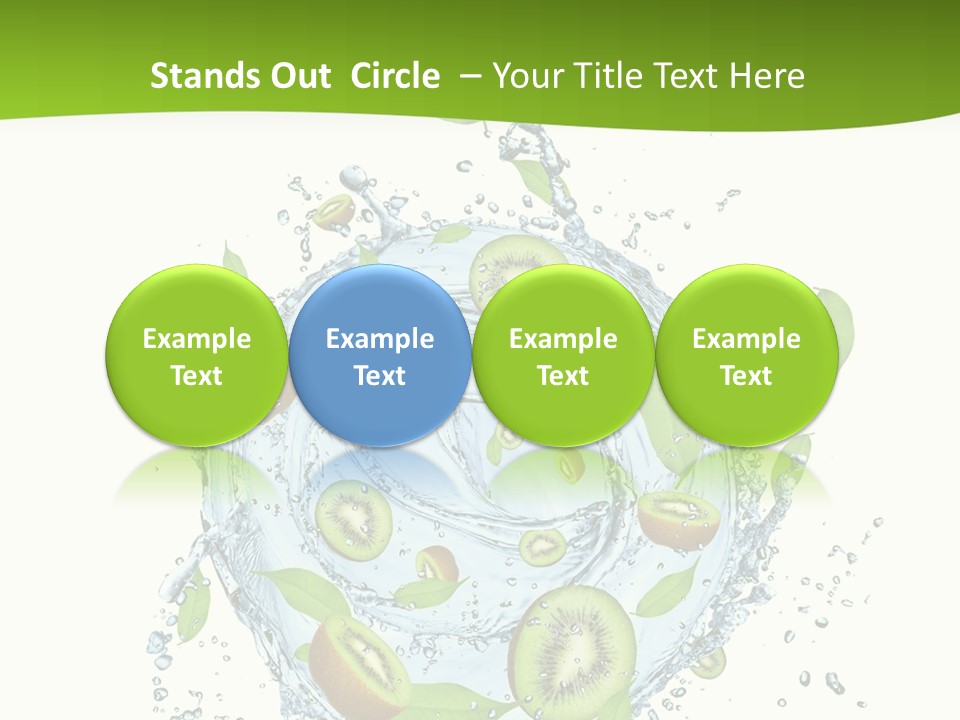 Stands Out Circle – Your Title Text Here

Example Text

Example Text

Example Text

Example Text